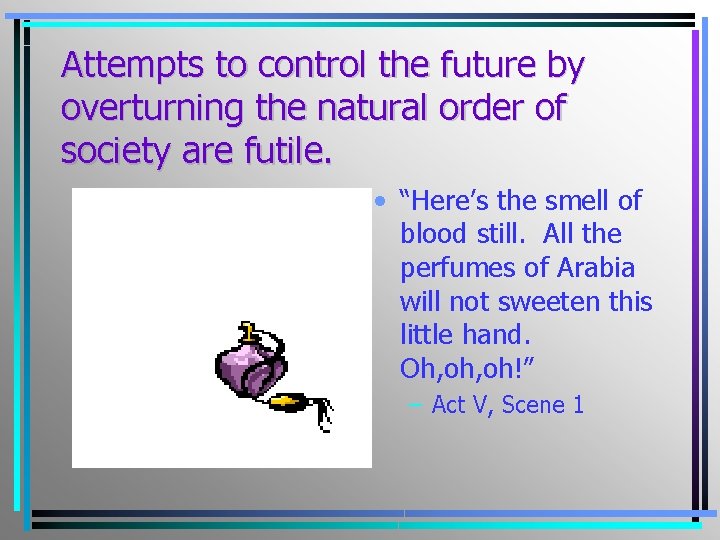 Attempts to control the future by overturning the natural order of society are futile.

• “Here’s the smell of blood still. All the perfumes of Arabia will not sweeten this little hand. Oh,oh,oh!”
– Act V, Scene 1